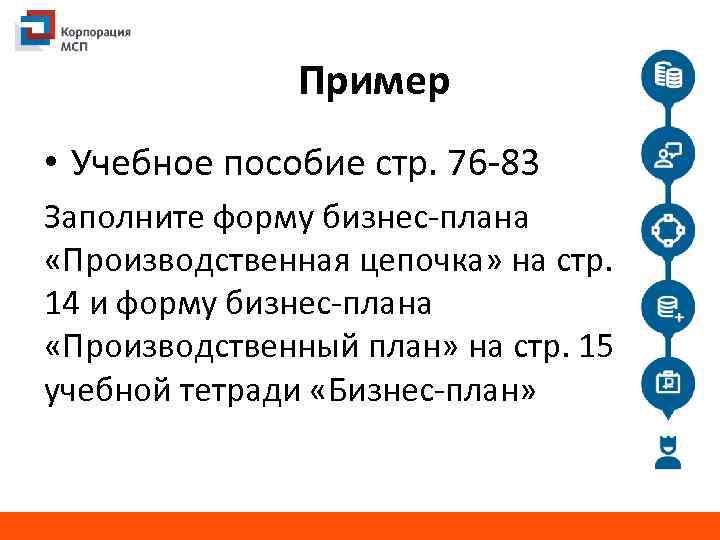 Корпорация МСП

Пример

• Учебное пособие стр. 76-83

Заполните форму бизнес-плана «Производственная цепочка» на стр. 14 и форму бизнес-плана «Производственный план» на стр. 15 учебной тетради «Бизнес-план»